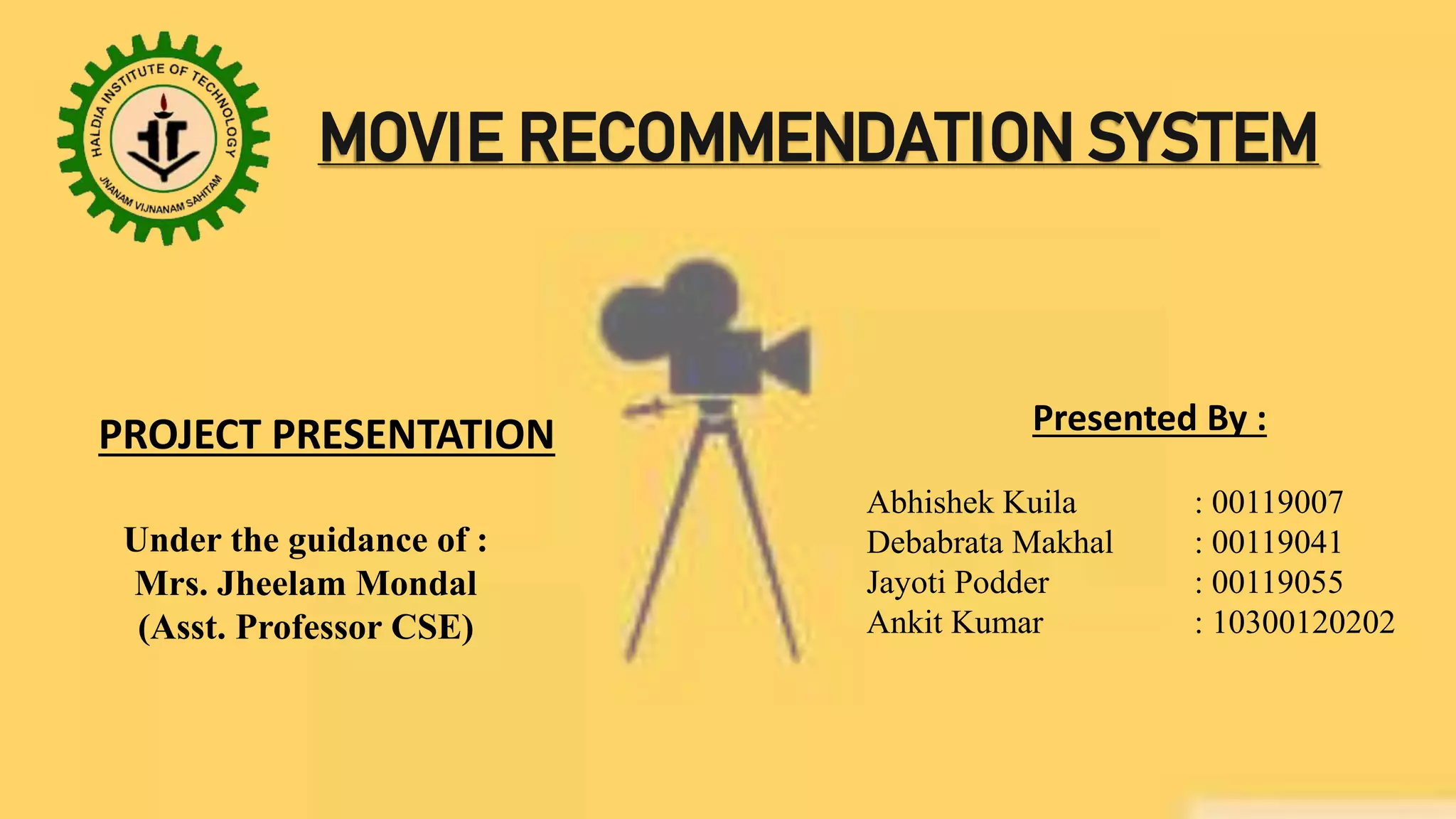 HALDIA INSTITUTE OF TECHNOLOGY
JNANAM VIJNANAM SAHITAM

MOVIE RECOMMENDATION SYSTEM

PROJECT PRESENTATION

Under the guidance of :
Mrs. Jheelam Mondal
(Asst. Professor CSE)

Presented By :

Abhishek Kuila : 00119007
Debabrata Makhal : 00119041
Jayoti Podder : 00119055
Ankit Kumar : 10300120202